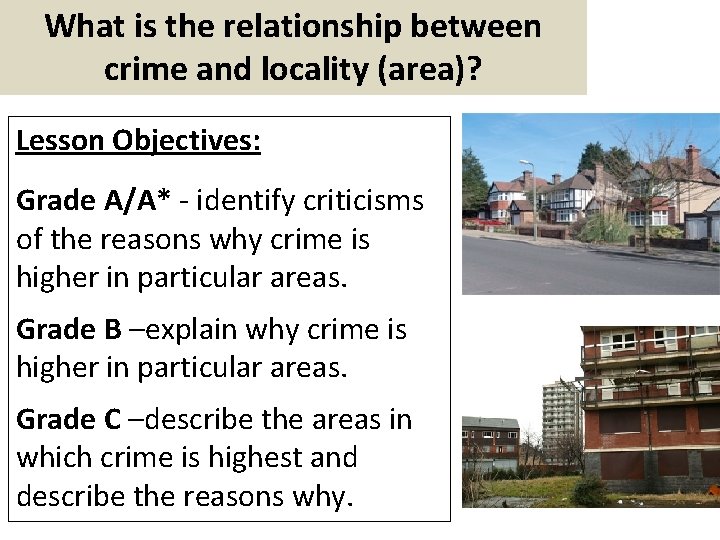 What is the relationship between crime and locality (area)?

Lesson Objectives:

Grade A/A* - identify criticisms of the reasons why crime is higher in particular areas.

Grade B –explain why crime is higher in particular areas.

Grade C –describe the areas in which crime is highest and describe the reasons why.